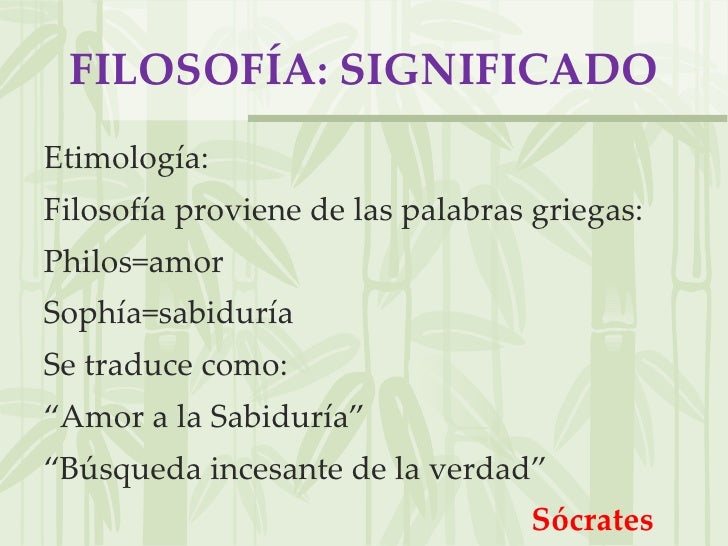 FILOSOFÍA: SIGNIFICADO

Etimología:

Filosofía proviene de las palabras griegas:

Philos=amor

Sophía=sabiduría

Se traduce como:

“Amor a la Sabiduría”

“Búsqueda incesante de la verdad”

Sócrates